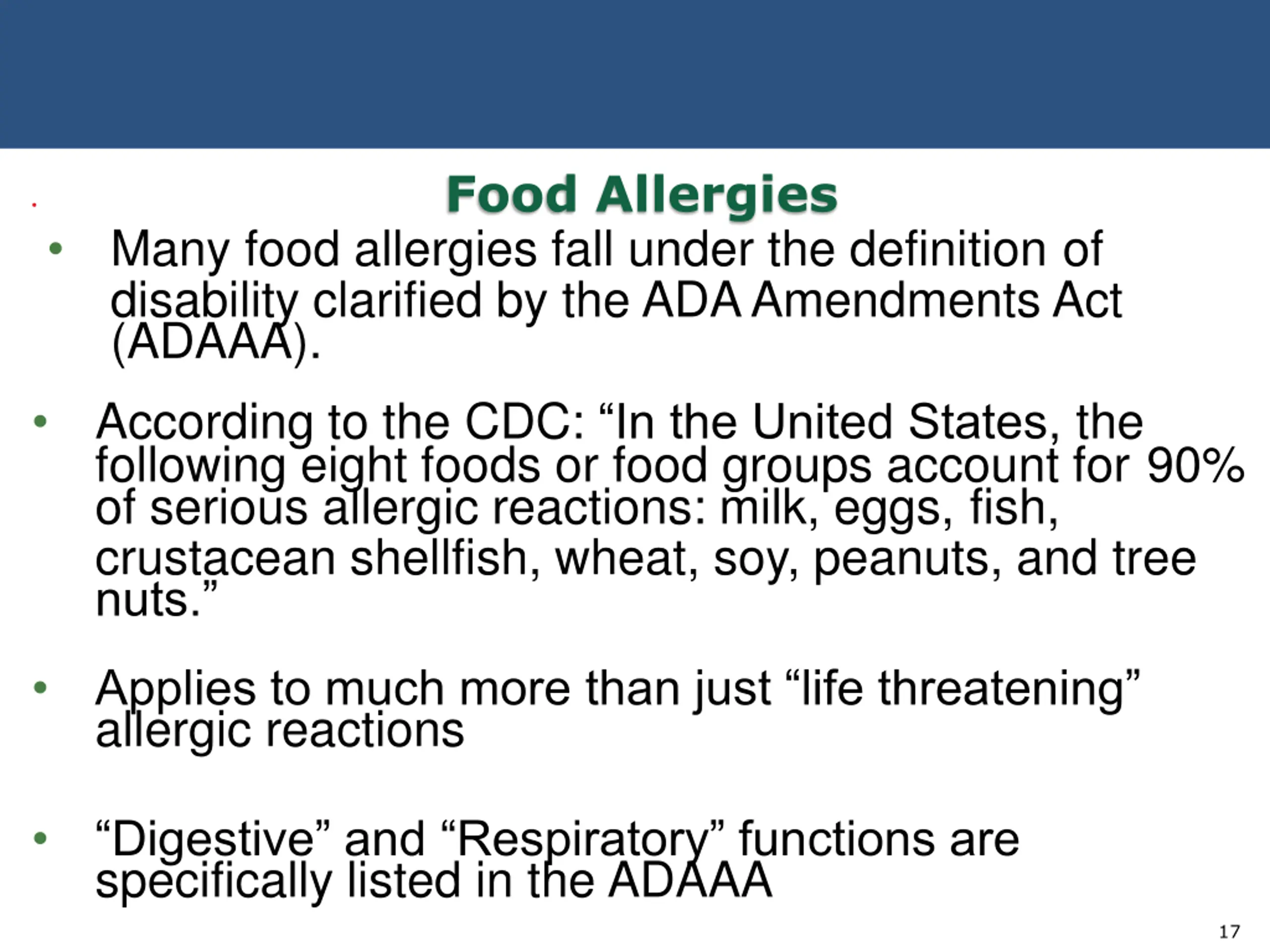 Food Allergies

• Many food allergies fall under the definition of disability clarified by the ADA Amendments Act (ADAAA).

• According to the CDC: “In the United States, the following eight foods or food groups account for 90% of serious allergic reactions: milk, eggs, fish, crustacean shellfish, wheat, soy, peanuts, and tree nuts.”

• Applies to much more than just “life threatening” allergic reactions

• “Digestive” and “Respiratory” functions are specifically listed in the ADAAA

17